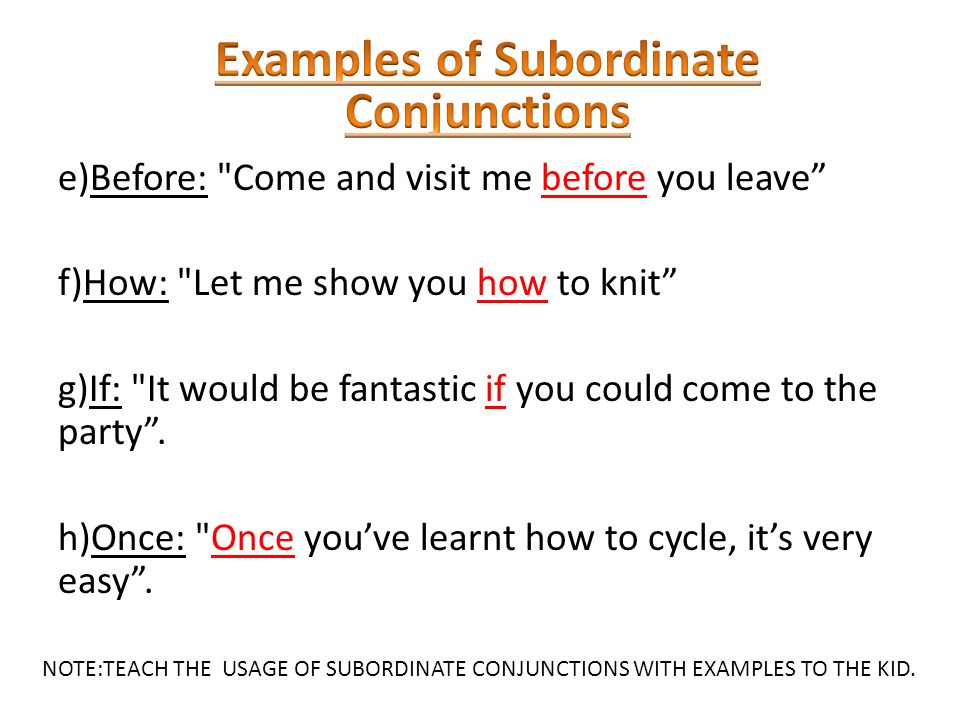 Examples of Subordinate Conjunctions

e)Before: "Come and visit me before you leave”

f)How: "Let me show you how to knit”

g)If: "It would be fantastic if you could come to the party”.

h)Once: "Once you’ve learnt how to cycle, it’s very easy”.

NOTE:TEACH THE USAGE OF SUBORDINATE CONJUNCTIONS WITH EXAMPLES TO THE KID.